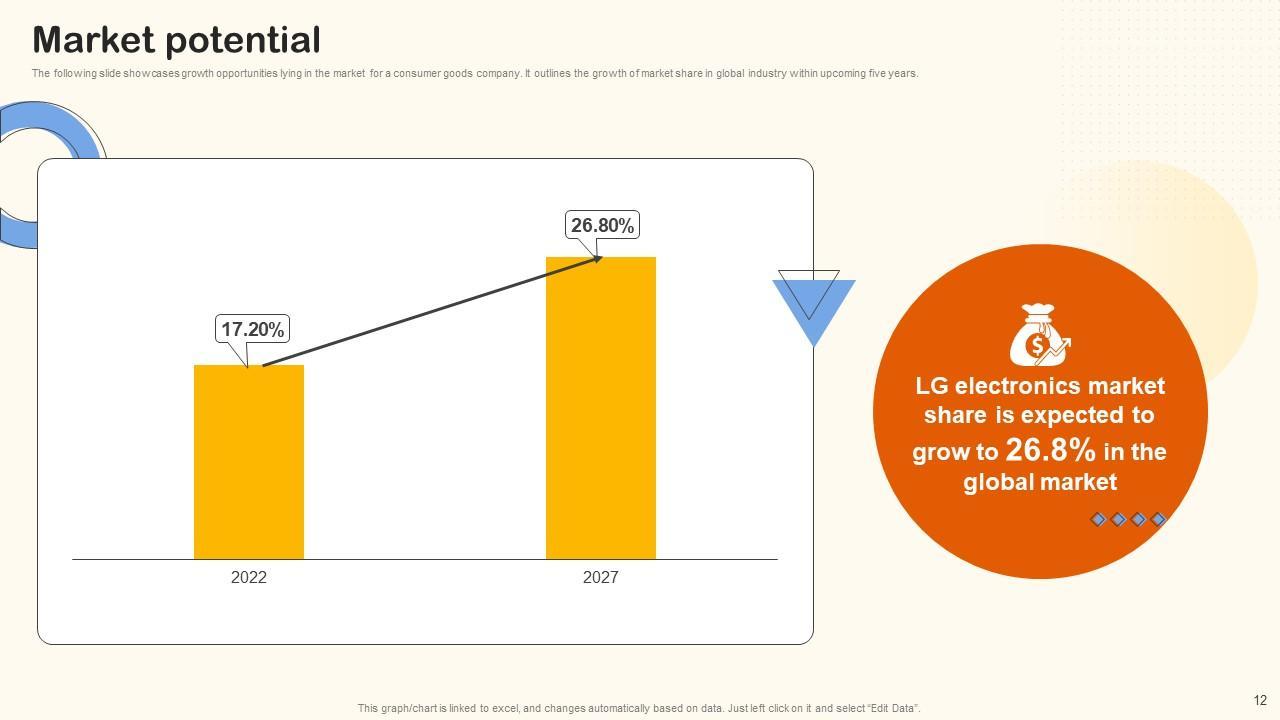 Market potential

The following slide showcases growth opportunities lying in the market for a consumer goods company. It outlines the growth of market share in global industry within upcoming five years.

17.20%

26.80%

2022

2027

LG electronics market share is expected to grow to 26.8% in the global market

This graph/chart is linked to excel, and changes automatically based on data. Just left click on it and select "Edit Data".

12